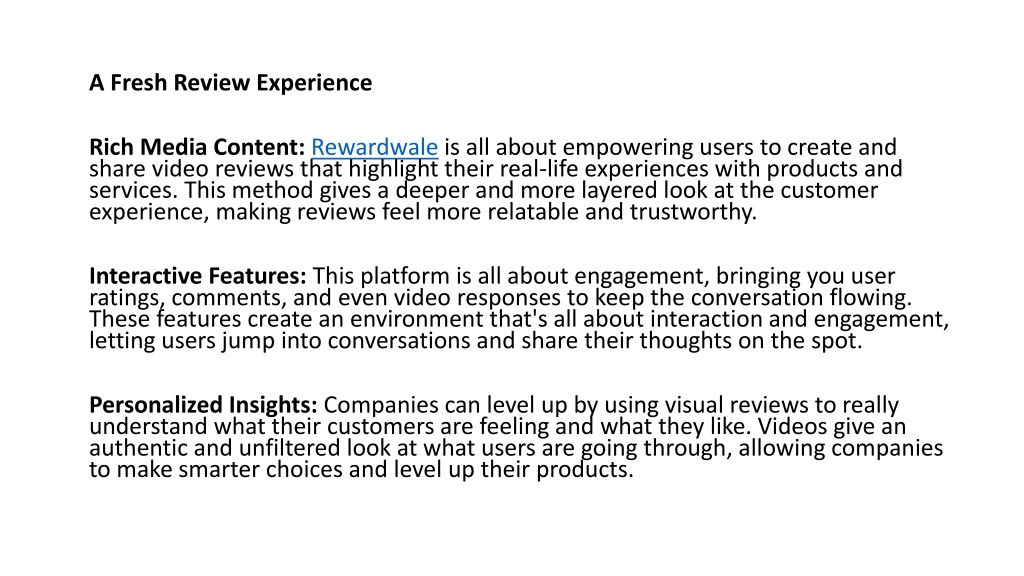 A Fresh Review Experience

Rich Media Content: Rewardwale is all about empowering users to create and share video reviews that highlight their real-life experiences with products and services. This method gives a deeper and more layered look at the customer experience, making reviews feel more relatable and trustworthy.

Interactive Features: This platform is all about engagement, bringing you user ratings, comments, and even video responses to keep the conversation flowing. These features create an environment that's all about interaction and engagement, letting users jump into conversations and share their thoughts on the spot.

Personalized Insights: Companies can level up by using visual reviews to really understand what their customers are feeling and what they like. Videos give an authentic and unfiltered look at what users are going through, allowing companies to make smarter choices and level up their products.